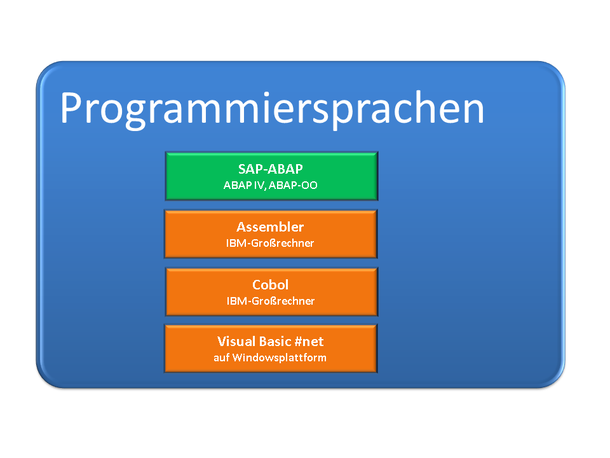 Programmiersprachen

SAP-ABAP
ABAP IV, ABAP-OO

Assembler
IBM-Großrechner

Cobol
IBM-Großrechner

Visual Basic #net
auf Windowsplattform